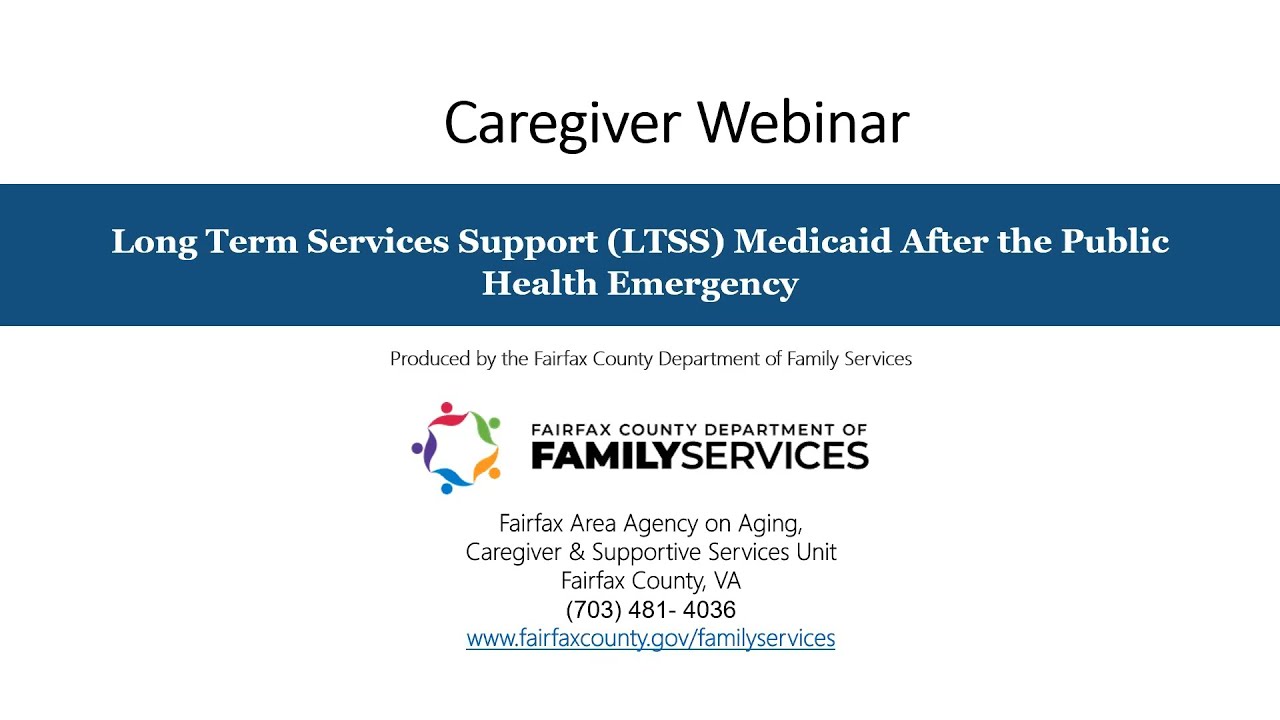 Caregiver Webinar

Long Term Services Support (LTSS) Medicaid After the Public Health Emergency

Produced by the Fairfax County Department of Family Services

FAIRFAX COUNTY DEPARTMENT OF FAMILYSERVICES

Fairfax Area Agency on Aging,
Caregiver & Supportive Services Unit
Fairfax County, VA
(703) 481- 4036
www.fairfaxcounty.gov/familyservices